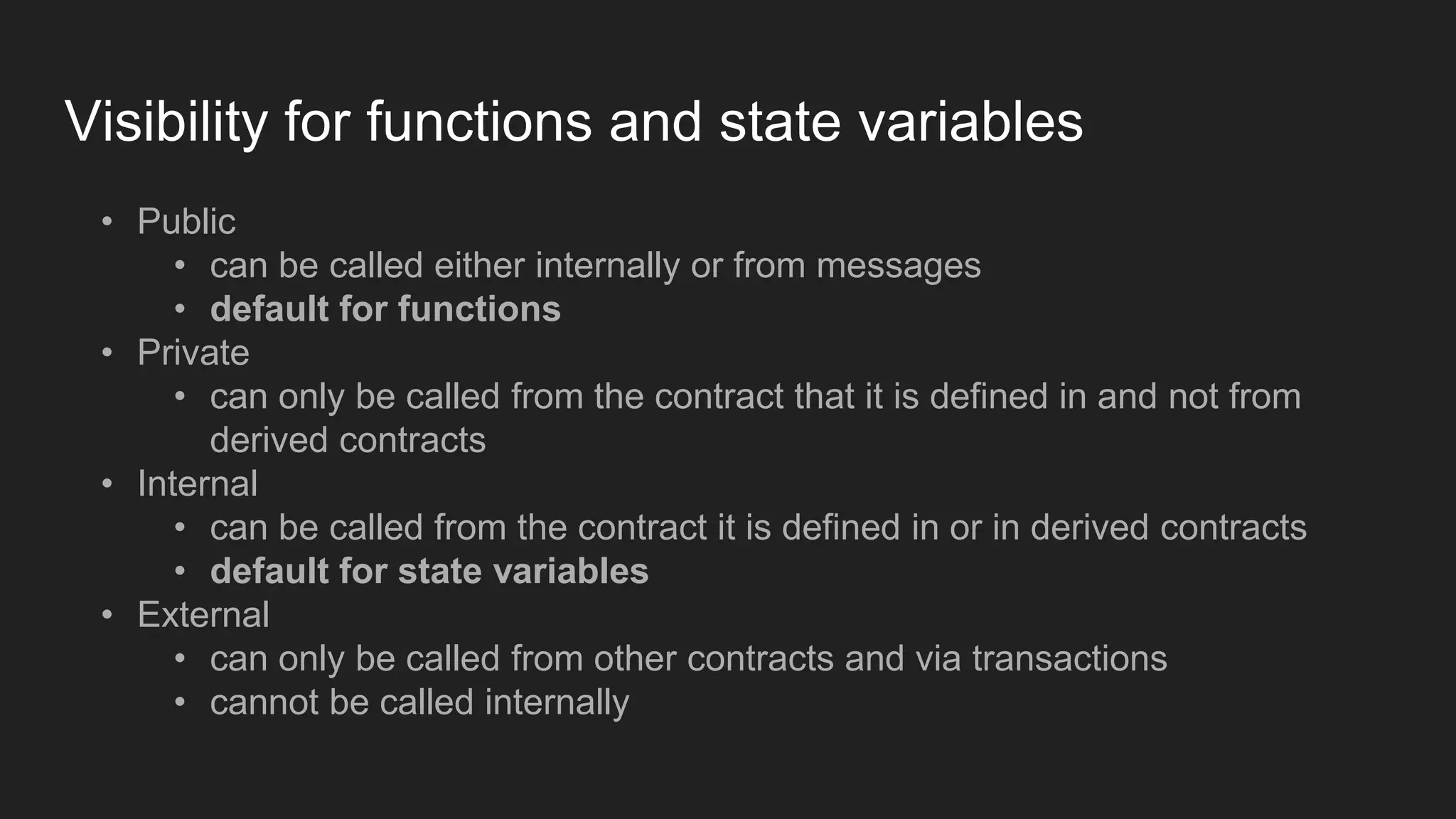 Visibility for functions and state variables

• Public
  • can be called either internally or from messages
  • default for functions
• Private
  • can only be called from the contract that it is defined in and not from derived contracts
• Internal
  • can be called from the contract it is defined in or in derived contracts
  • default for state variables
• External
  • can only be called from other contracts and via transactions
  • cannot be called internally